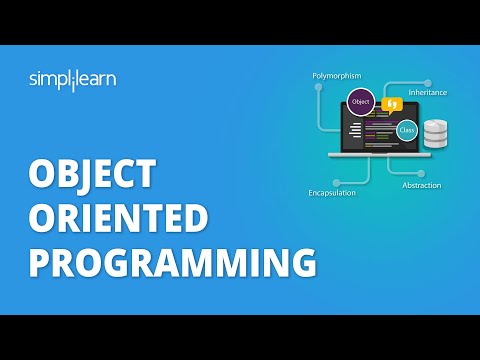 simplilearn

Polymorphism
Inheritance
Object
Class
Encapsulation
Abstraction

OBJECT ORIENTED PROGRAMMING